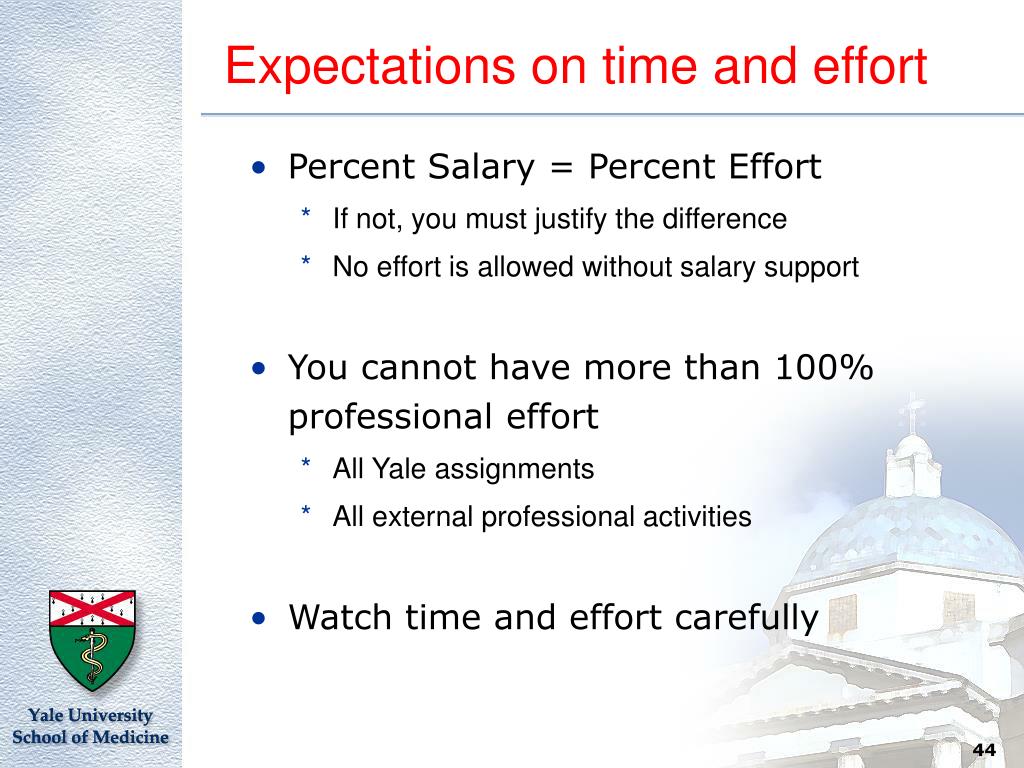 Expectations on time and effort

• Percent Salary = Percent Effort
* If not, you must justify the difference
* No effort is allowed without salary support

• You cannot have more than 100% professional effort
* All Yale assignments
* All external professional activities

• Watch time and effort carefully

Yale University
School of Medicine

44